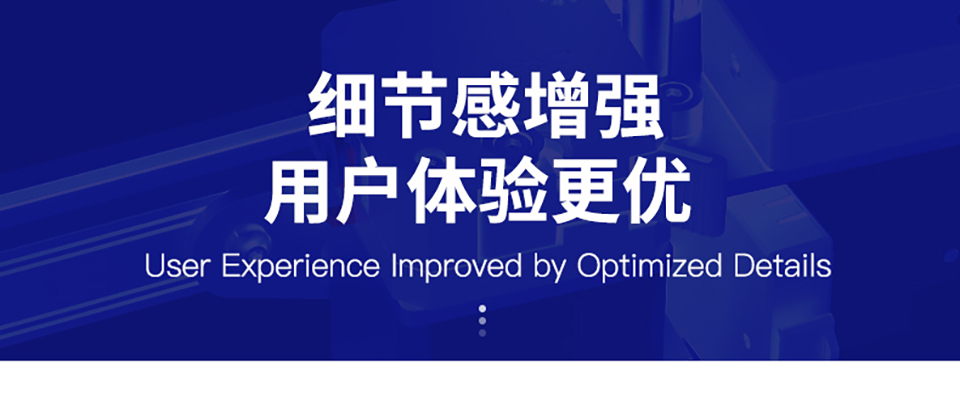 细节感增强
用户体验更优
User Experience Improved by Optimized Details